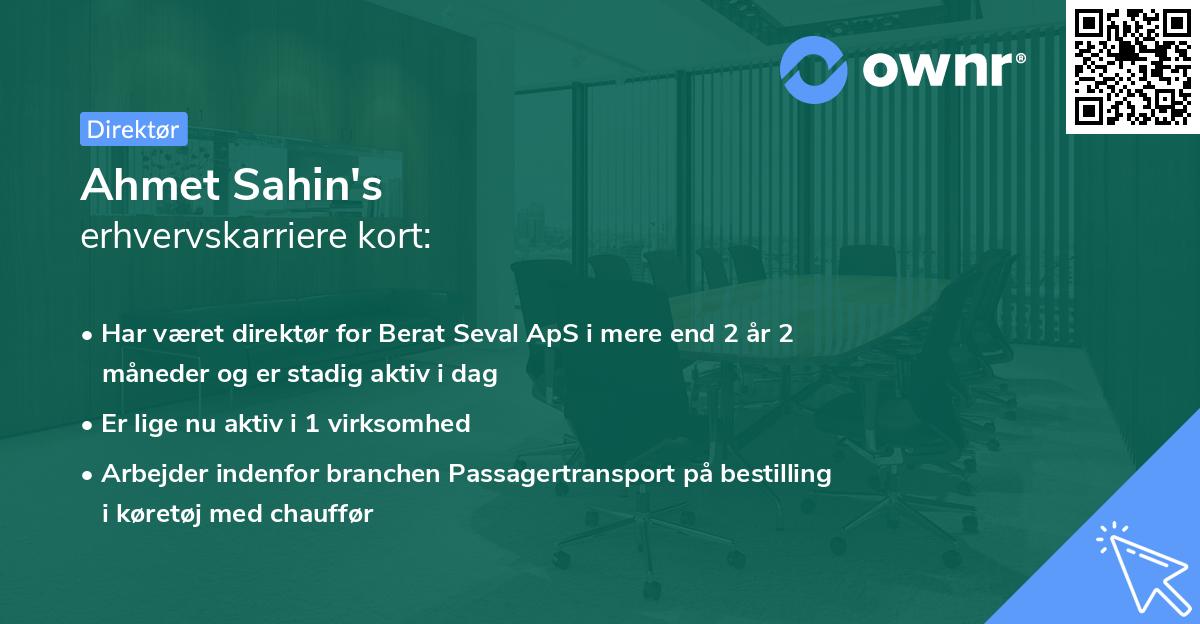 ownr®

Direktør

Ahmet Sahin's
erhvervskarriere kort:

• Har været direktør for Berat Seval ApS i mere end 2 år 2 måneder og er stadig aktiv i dag
• Er lige nu aktiv i 1 virksomhed
• Arbejder indenfor branchen Passagertransport på bestilling i køretøj med chauffør